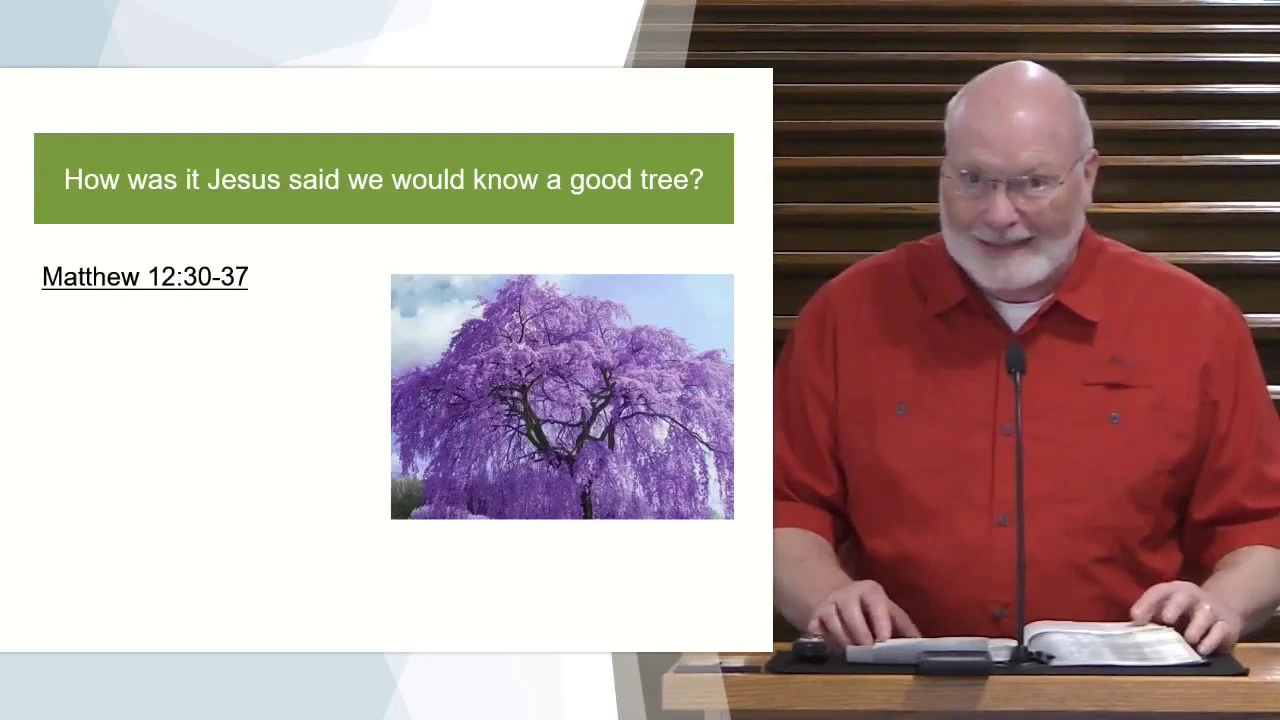 How was it Jesus said we would know a good tree?

Matthew 12:30-37